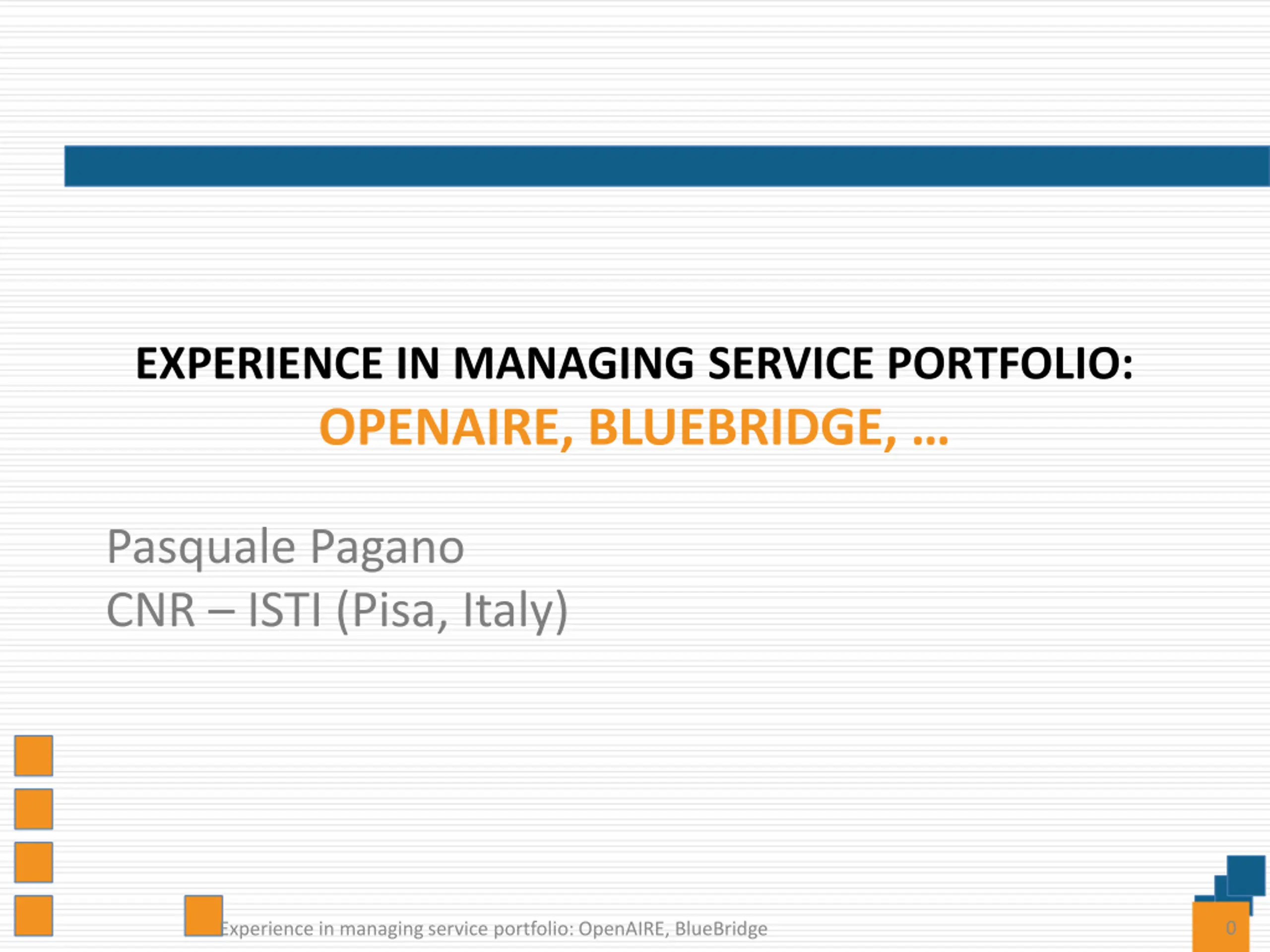 EXPERIENCE IN MANAGING SERVICE PORTFOLIO:
OPENAIRE, BLUEBRIDGE, …

Pasquale Pagano
CNR – ISTI (Pisa, Italy)

Experience in managing service portfolio: OpenAIRE, BlueBridge

0